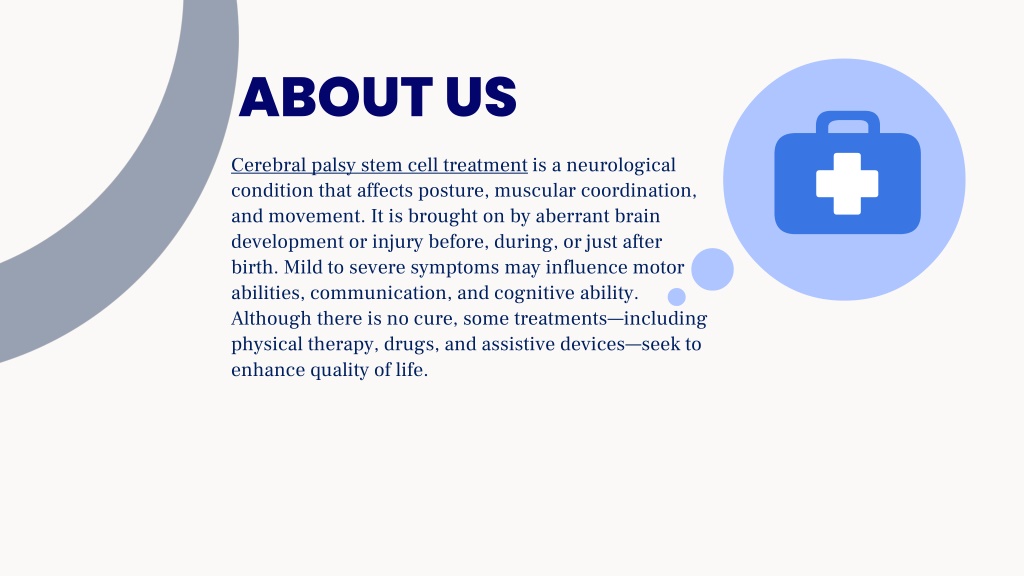 ABOUT US

Cerebral palsy stem cell treatment is a neurological condition that affects posture, muscular coordination, and movement. It is brought on by aberrant brain development or injury before, during, or just after birth. Mild to severe symptoms may influence motor abilities, communication, and cognitive ability. Although there is no cure, some treatments—including physical therapy, drugs, and assistive devices—seek to enhance quality of life.